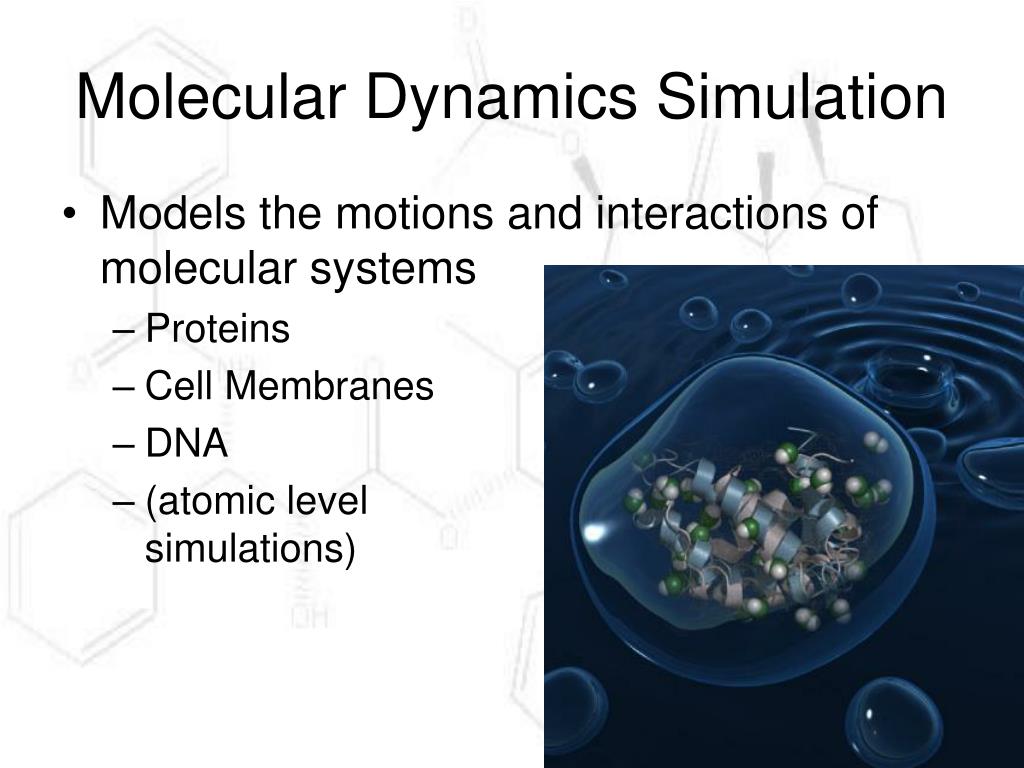 Molecular Dynamics Simulation

• Models the motions and interactions of molecular systems
– Proteins
– Cell Membranes
– DNA
– (atomic level simulations)